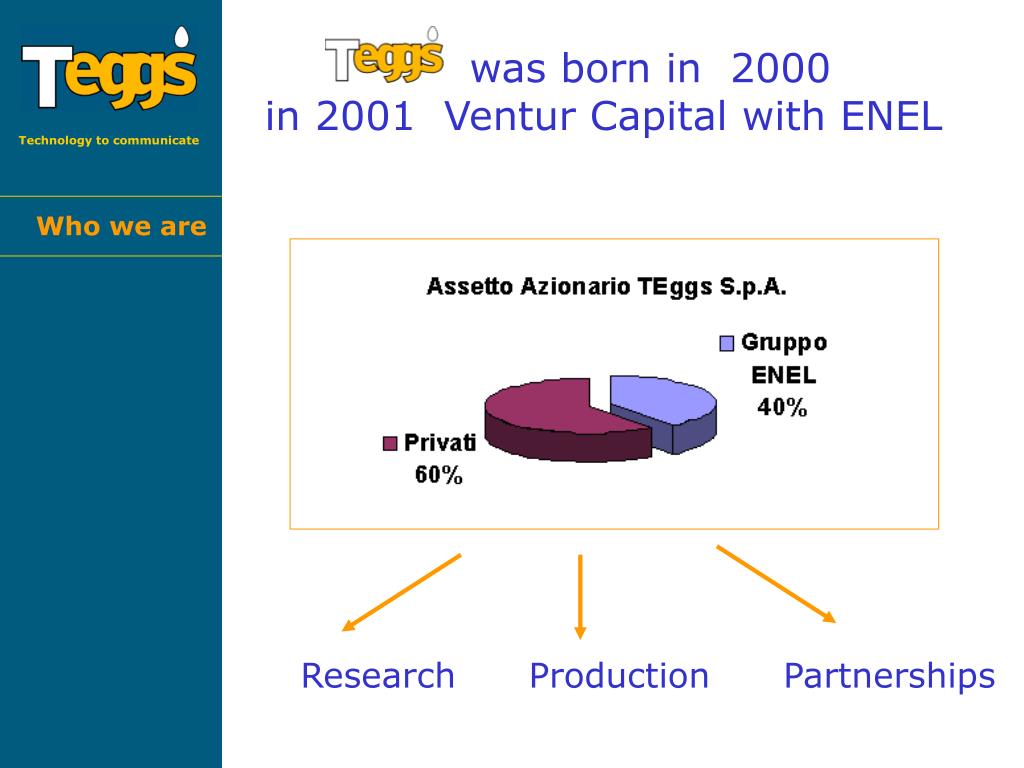 Teggs

Technology to communicate

Who we are

Teggs was born in 2000
in 2001 Ventur Capital with ENEL

Assetto Azionario TEggs S.p.A.

Gruppo ENEL 40%

Privati 60%

Research Production Partnerships